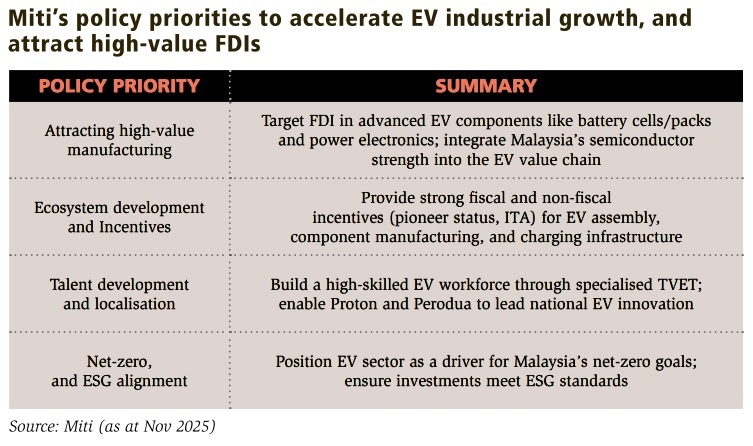 Miti's policy priorities to accelerate EV industrial growth, and attract high-value FDIs

| POLICY PRIORITY | SUMMARY |
|---|---|
| Attracting high-value manufacturing | Target FDI in advanced EV components like battery cells/packs and power electronics; integrate Malaysia's semiconductor strength into the EV value chain |
| Ecosystem development and Incentives | Provide strong fiscal and non-fiscal incentives (pioneer status, ITA) for EV assembly, component manufacturing, and charging infrastructure |
| Talent development and localisation | Build a high-skilled EV workforce through specialised TVET; enable Proton and Perodua to lead national EV innovation |
| Net-zero, and ESG alignment | Position EV sector as a driver for Malaysia's net-zero goals; ensure investments meet ESG standards |

Source: Miti (as at Nov 2025)